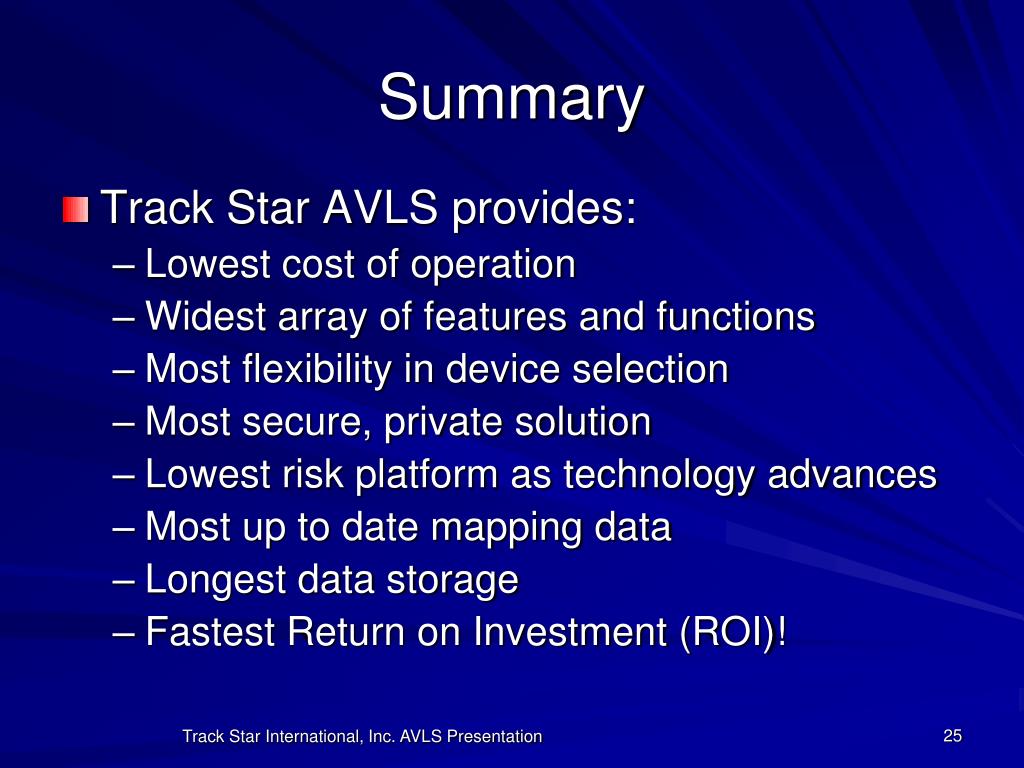 Summary

Track Star AVLS provides:
– Lowest cost of operation
– Widest array of features and functions
– Most flexibility in device selection
– Most secure, private solution
– Lowest risk platform as technology advances
– Most up to date mapping data
– Longest data storage
– Fastest Return on Investment (ROI)!

Track Star International, Inc. AVLS Presentation

25